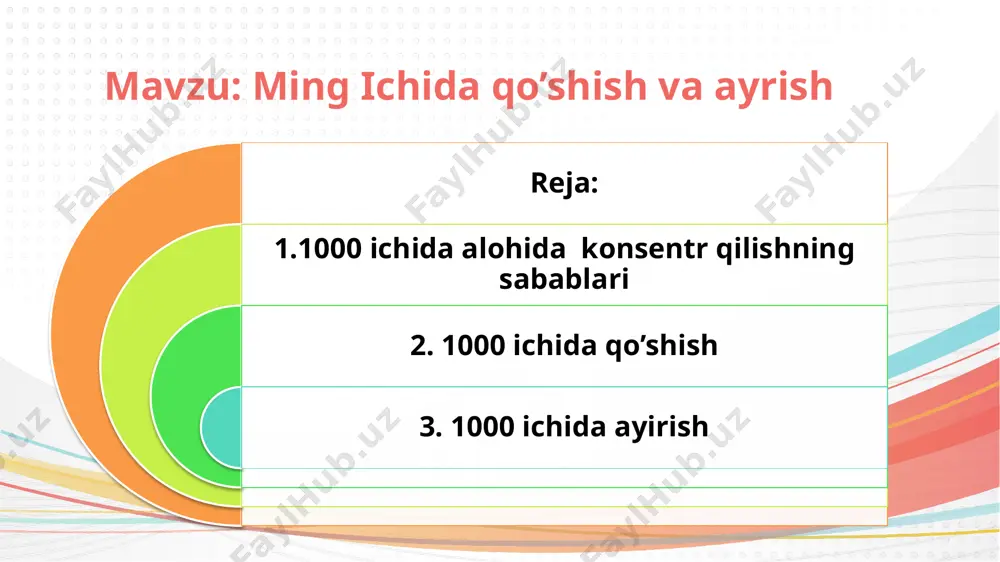 Mavzu: Ming Ichida qo’shish va ayrish

Reja:

1.1000 ichida alohida konsentr qilishning sabablari

2. 1000 ichida qo’shish

3. 1000 ichida ayirish

FaylHub.uz